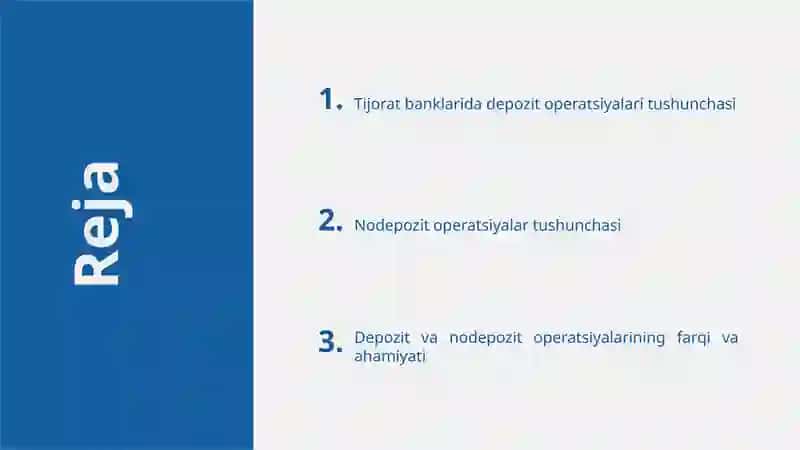 Reja

1. Tijorat banklarida depozit operatsiyalari tushunchasi

2. Nodepozit operatsiyalar tushunchasi

3. Depozit va nodepozit operatsiyalarining farqi va ahamiyati